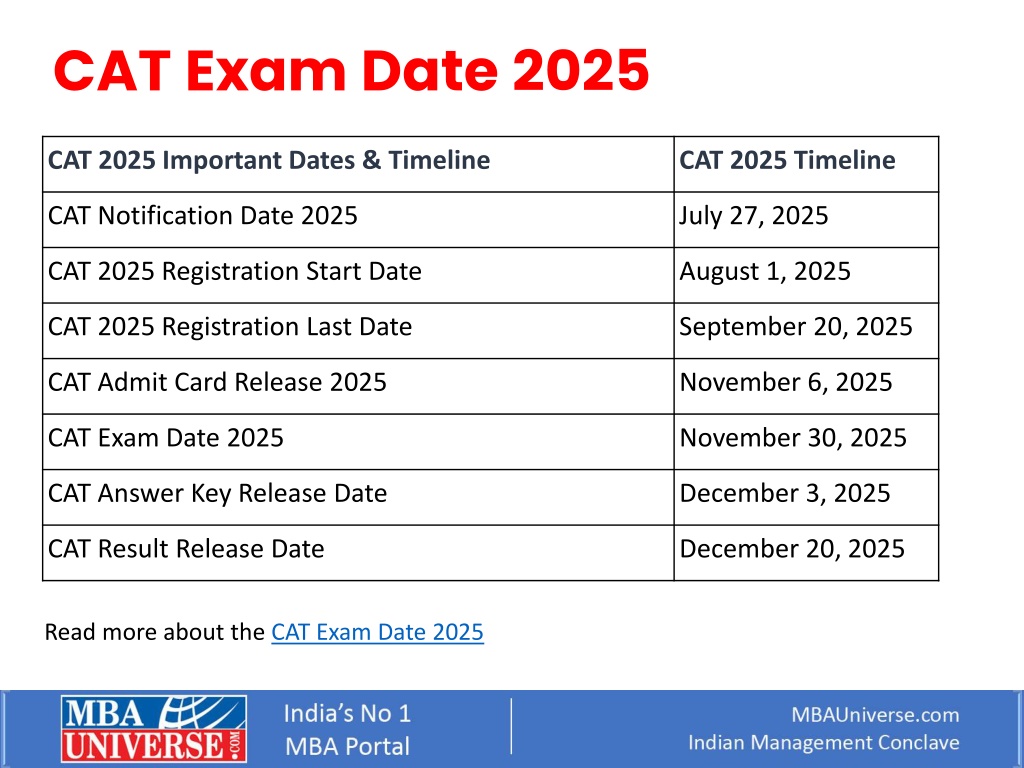 CAT Exam Date 2025

| CAT 2025 Important Dates & Timeline | CAT 2025 Timeline |
|---|---|
| CAT Notification Date 2025 | July 27, 2025 |
| CAT 2025 Registration Start Date | August 1, 2025 |
| CAT 2025 Registration Last Date | September 20, 2025 |
| CAT Admit Card Release 2025 | November 6, 2025 |
| CAT Exam Date 2025 | November 30, 2025 |
| CAT Answer Key Release Date | December 3, 2025 |
| CAT Result Release Date | December 20, 2025 |

Read more about the CAT Exam Date 2025

MBA UNIVERSE.COM

India's No 1 MBA Portal

MBAUniverse.com
Indian Management Conclave